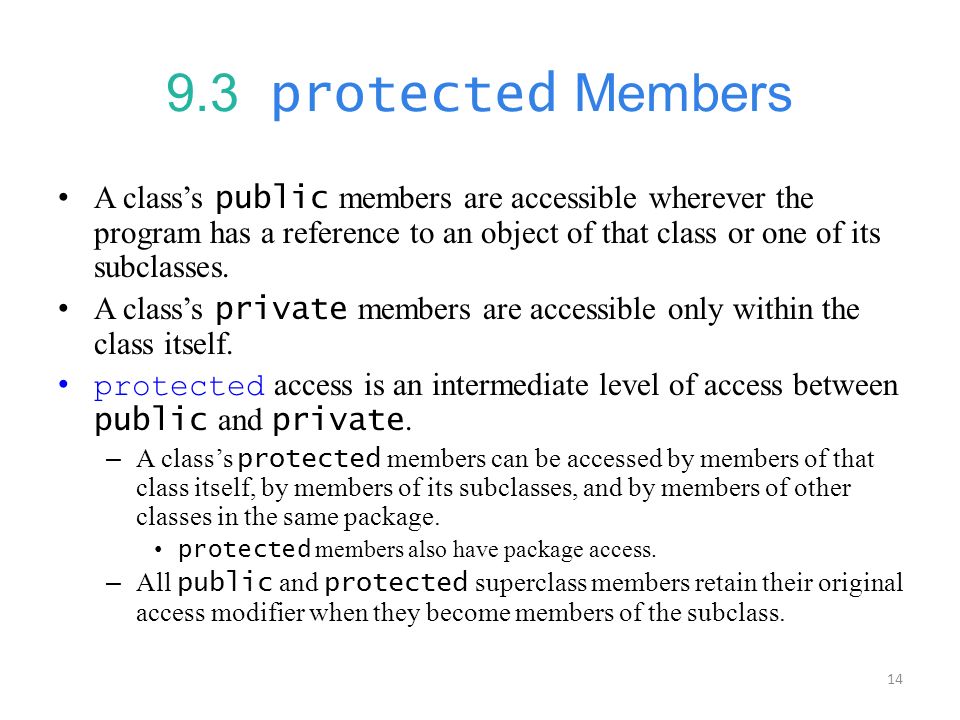 9.3 protected Members

• A class's public members are accessible wherever the program has a reference to an object of that class or one of its subclasses.

• A class's private members are accessible only within the class itself.

• protected access is an intermediate level of access between public and private.

– A class's protected members can be accessed by members of that class itself, by members of its subclasses, and by members of other classes in the same package.

• protected members also have package access.

– All public and protected superclass members retain their original access modifier when they become members of the subclass.

14